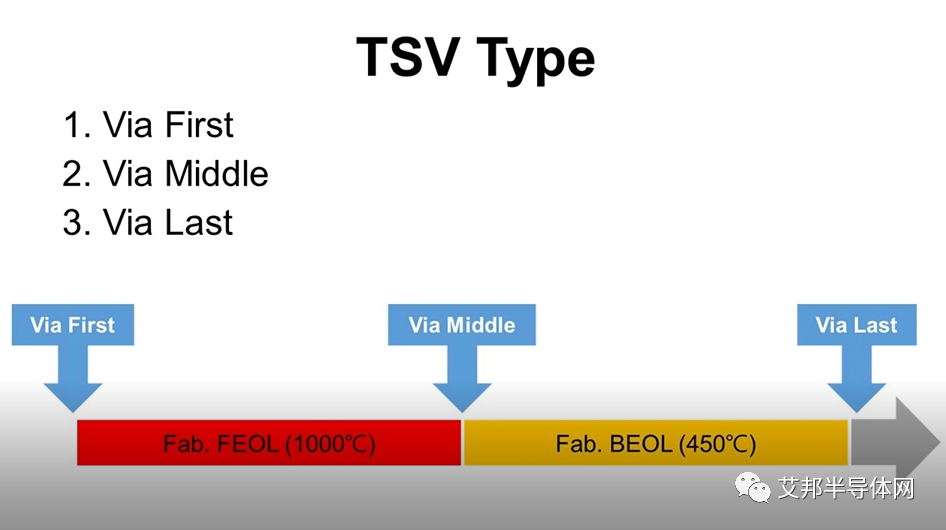 TSV Type

1. Via First
2. Via Middle
3. Via Last

Via First

Via Middle

Via Last

Fab. FEOL (1000℃)

Fab. BEOL (450℃)

艾邦半导体网